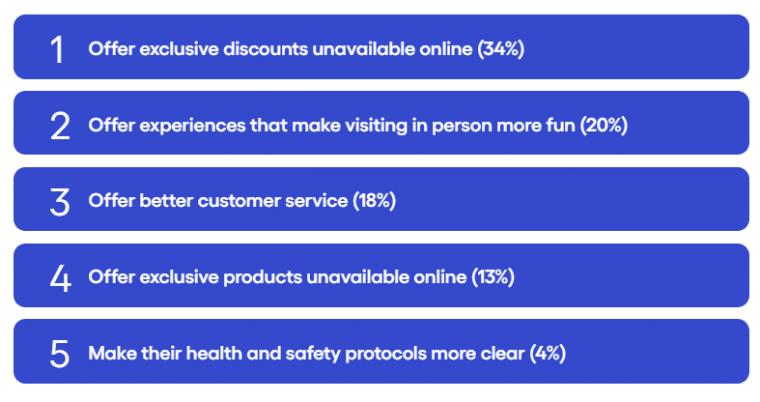 1 Offer exclusive discounts unavailable online (34%)

2 Offer experiences that make visiting in person more fun (20%)

3 Offer better customer service (18%)

4 Offer exclusive products unavailable online (13%)

5 Make their health and safety protocols more clear (4%)